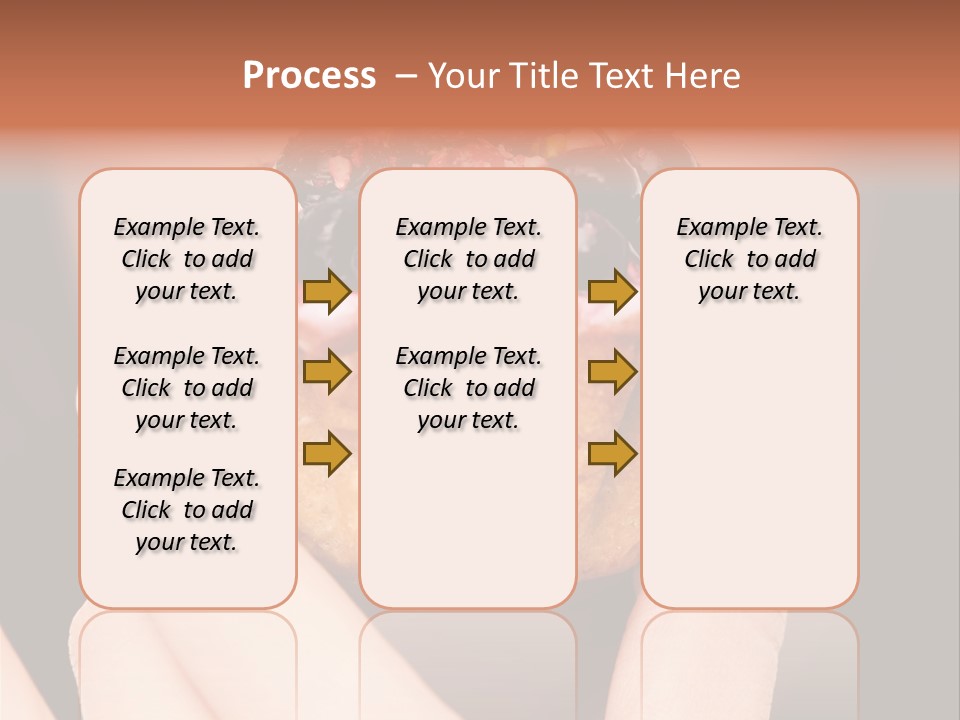 Process – Your Title Text Here

Example Text. Click to add your text.

Example Text. Click to add your text.

Example Text. Click to add your text.

Example Text. Click to add your text.

Example Text. Click to add your text.

Example Text. Click to add your text.